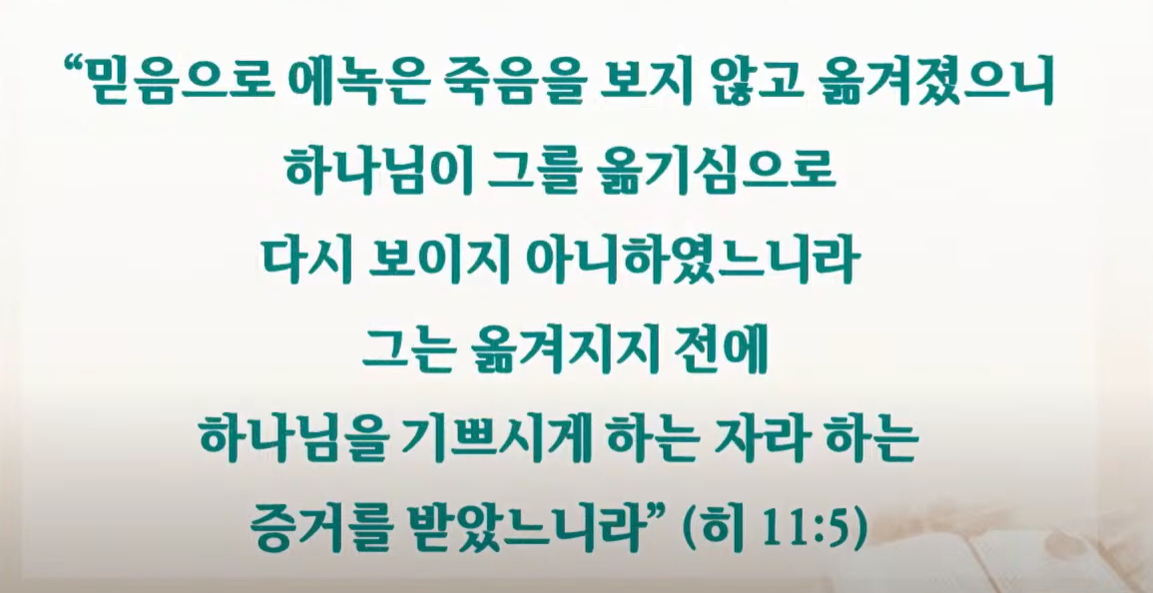 “믿음으로 에녹은 죽음을 보지 않고 옮겨졌으니
하나님이 그를 옮기심으로
다시 보이지 아니하였느니라
그는 옮겨지지 전에
하나님을 기쁘시게 하는 자라 하는
증거를 받았느니라” (히 11:5)